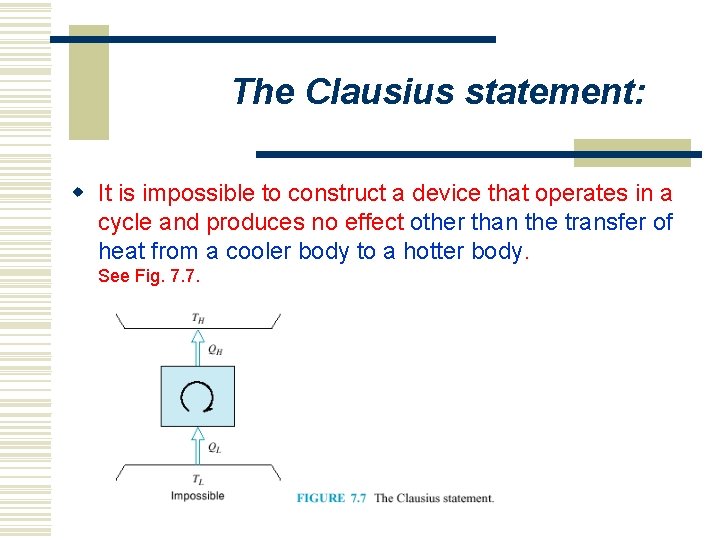 The Clausius statement:

It is impossible to construct a device that operates in a cycle and produces no effect other than the transfer of heat from a cooler body to a hotter body.
See Fig. 7.7.

$T_H$

$Q_H$

$Q_L$

$T_L$

Impossible

FIGURE 7.7 The Clausius statement.